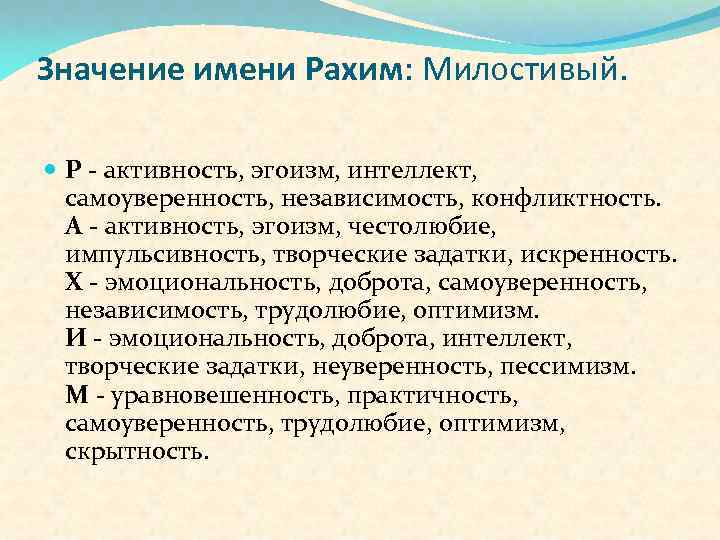 Значение имени Рахим: Милостивый.

Р - активность, эгоизм, интеллект, самоуверенность, независимость, конфликтность.
А - активность, эгоизм, честолюбие, импульсивность, творческие задатки, искренность.
Х - эмоциональность, доброта, самоуверенность, независимость, трудолюбие, оптимизм.
И - эмоциональность, доброта, интеллект, творческие задатки, неуверенность, пессимизм.
М - уравновешенность, практичность, самоуверенность, трудолюбие, оптимизм, скрытность.